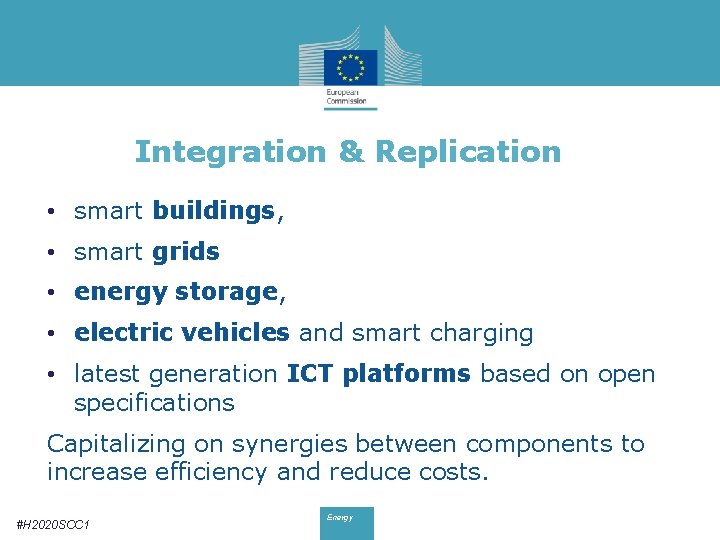 European Commission

Integration & Replication

• smart buildings,
• smart grids
• energy storage,
• electric vehicles and smart charging
• latest generation ICT platforms based on open specifications

Capitalizing on synergies between components to increase efficiency and reduce costs.

#H2020SCC1

Energy